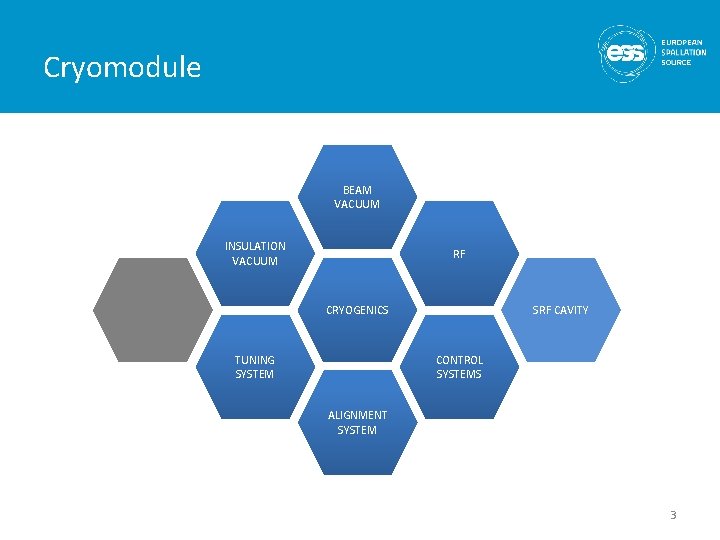 Cryomodule

ess EUROPEAN SPALLATION SOURCE

BEAM VACUUM

INSULATION VACUUM

RF

CRYOGENICS

SRF CAVITY

TUNING SYSTEM

CONTROL SYSTEMS

ALIGNMENT SYSTEM

3